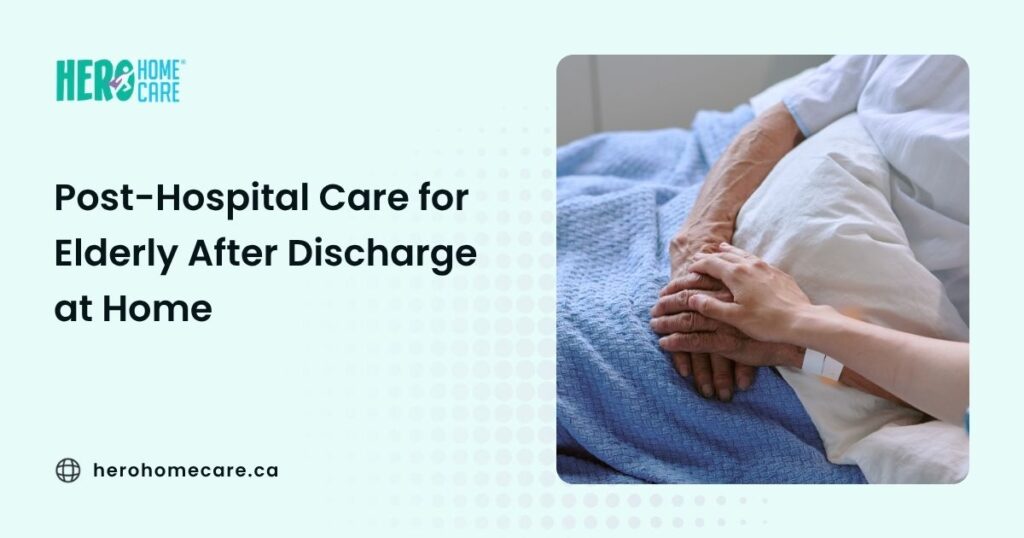 HERO HOME CARE

Post-Hospital Care for Elderly After Discharge at Home

herohomecare.ca